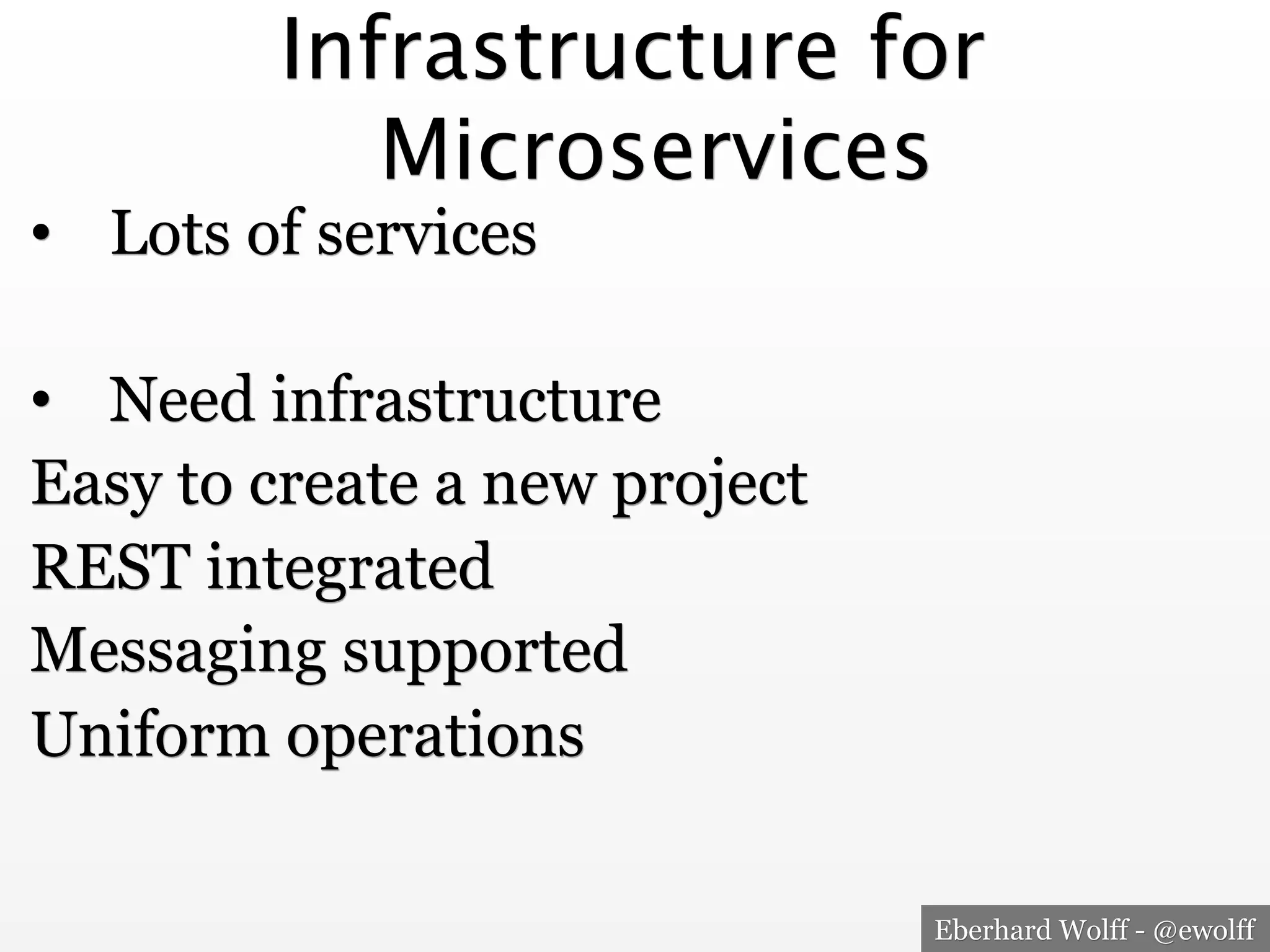 Infrastructure for Microservices

• Lots of services

• Need infrastructure

Easy to create a new project

REST integrated

Messaging supported

Uniform operations

Eberhard Wolff - @ewolff